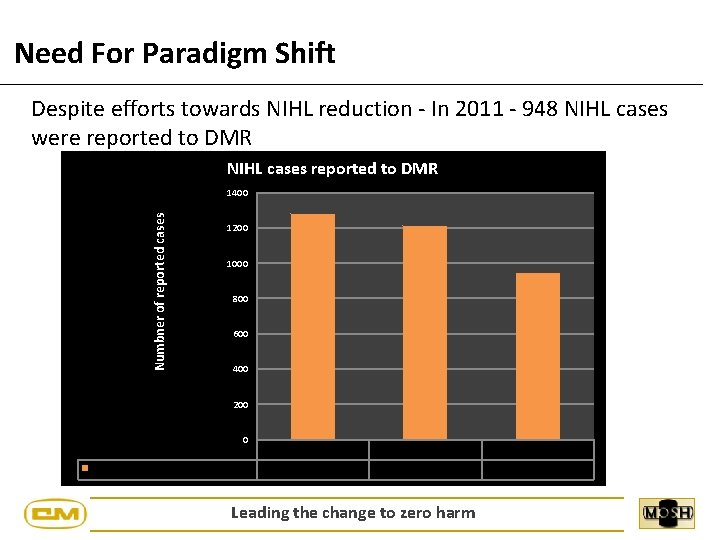 Need For Paradigm Shift

Despite efforts towards NIHL reduction - In 2011 - 948 NIHL cases were reported to DMR

NIHL cases reported to DMR

Numbner of reported cases

1400
1200
1000
800
600
400
200
0

CM

Leading the change to zero harm

MOSH